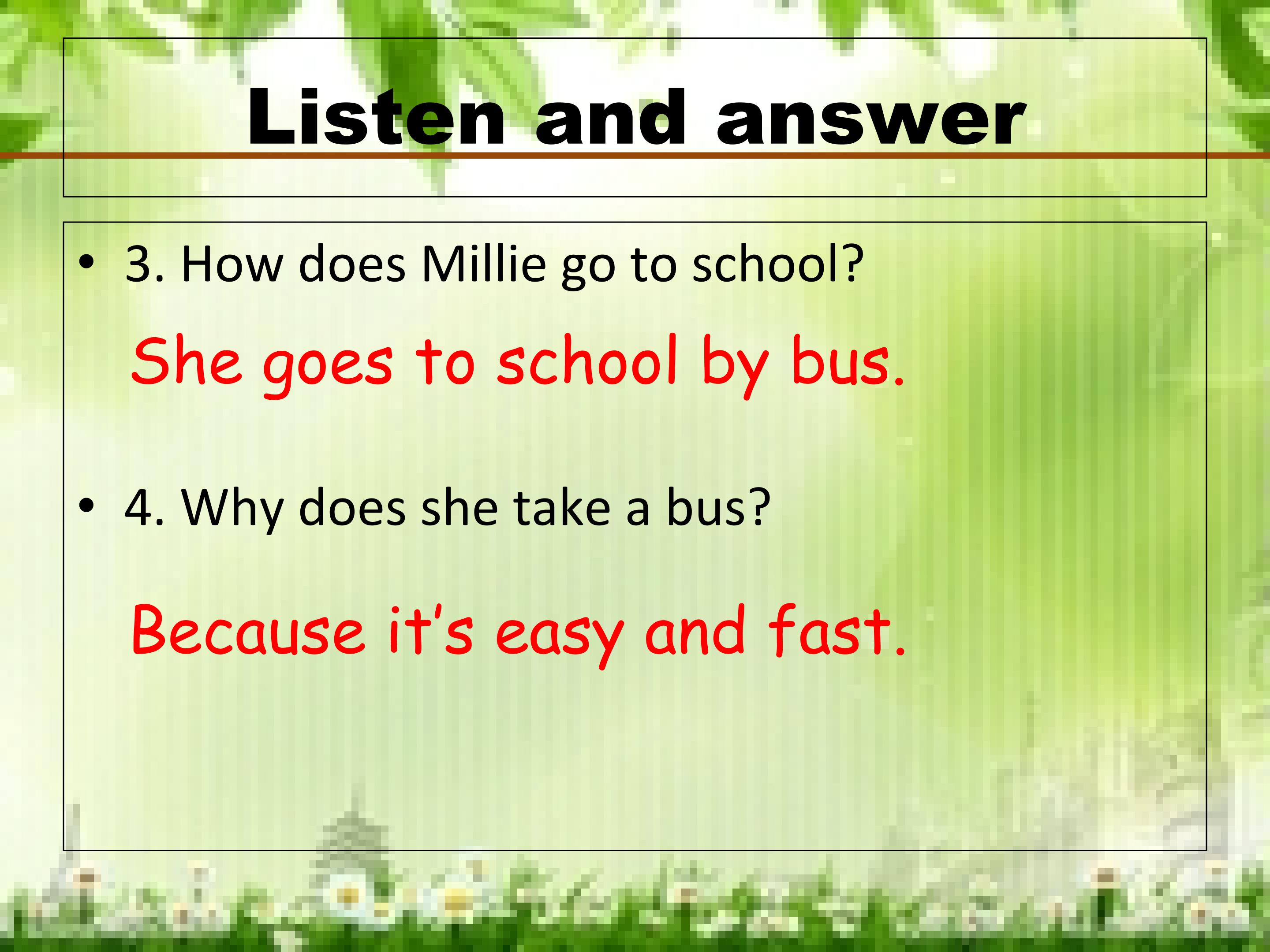 Listen and answer

• 3. How does Millie go to school?

She goes to school by bus.

• 4. Why does she take a bus?

Because it's easy and fast.